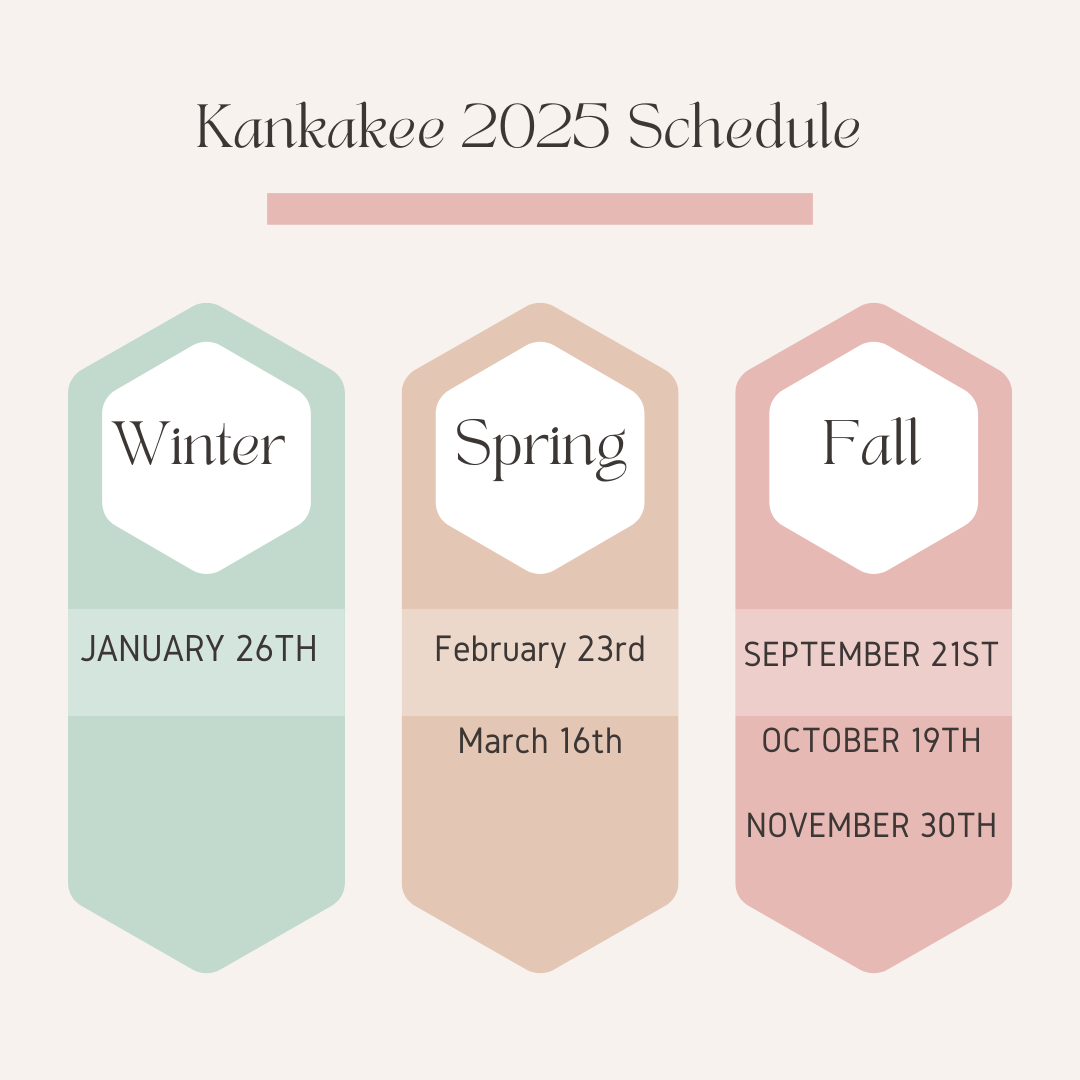 Kankakee 2025 Schedule

Winter

JANUARY 26TH

Spring

February 23rd

March 16th

Fall

SEPTEMBER 21ST

OCTOBER 19TH

NOVEMBER 30TH